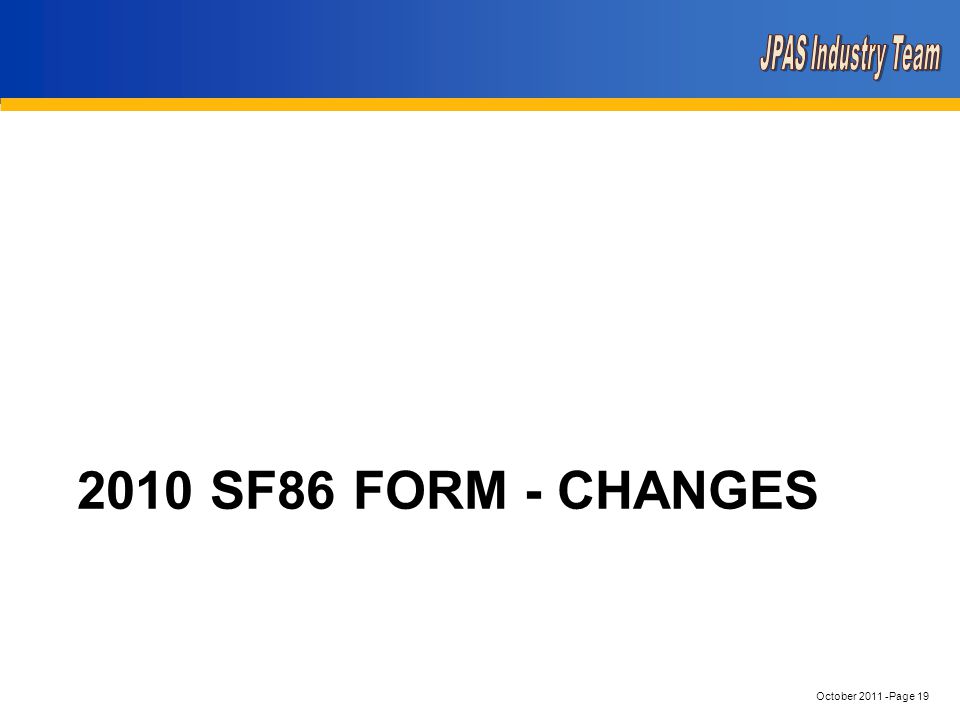 JPAS Industry Team

2010 SF86 FORM - CHANGES

October 2011 -Page 19